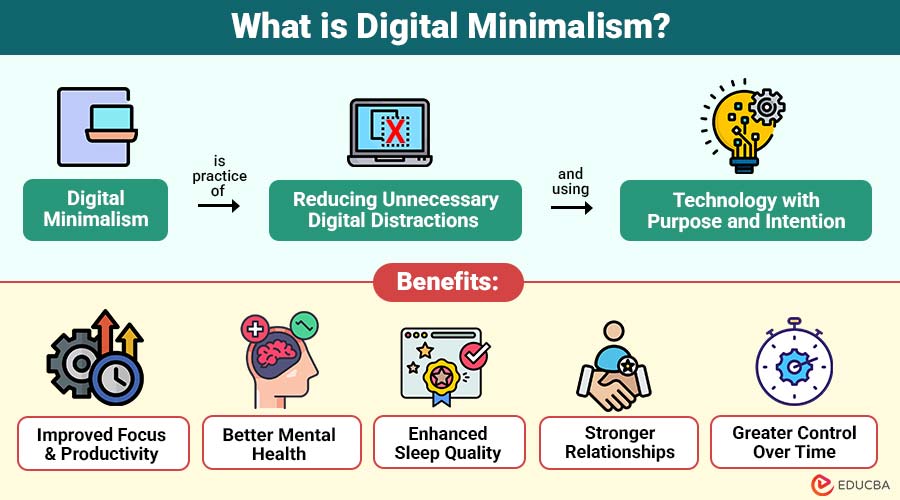 What is Digital Minimalism?

Digital Minimalism

is practice of

Reducing Unnecessary Digital Distractions

and using

Technology with Purpose and Intention

Benefits:

Improved Focus & Productivity

Better Mental Health

Enhanced Sleep Quality

Stronger Relationships

Greater Control Over Time

EDUCBA